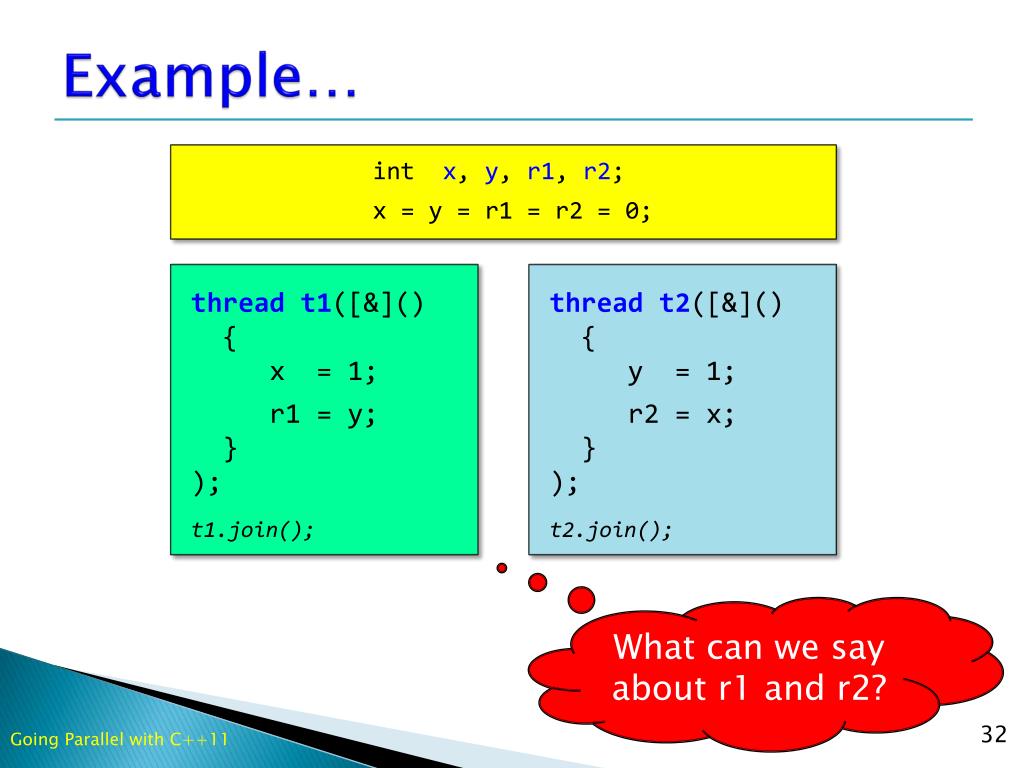 Example…

int x, y, r1, r2;
x = y = r1 = r2 = 0;

thread t1([&]()
{
x = 1;
r1 = y;
}
);
t1.join();

thread t2([&]()
{
y = 1;
r2 = x;
}
);
t2.join();

What can we say about r1 and r2?

Going Parallel with C++11

32